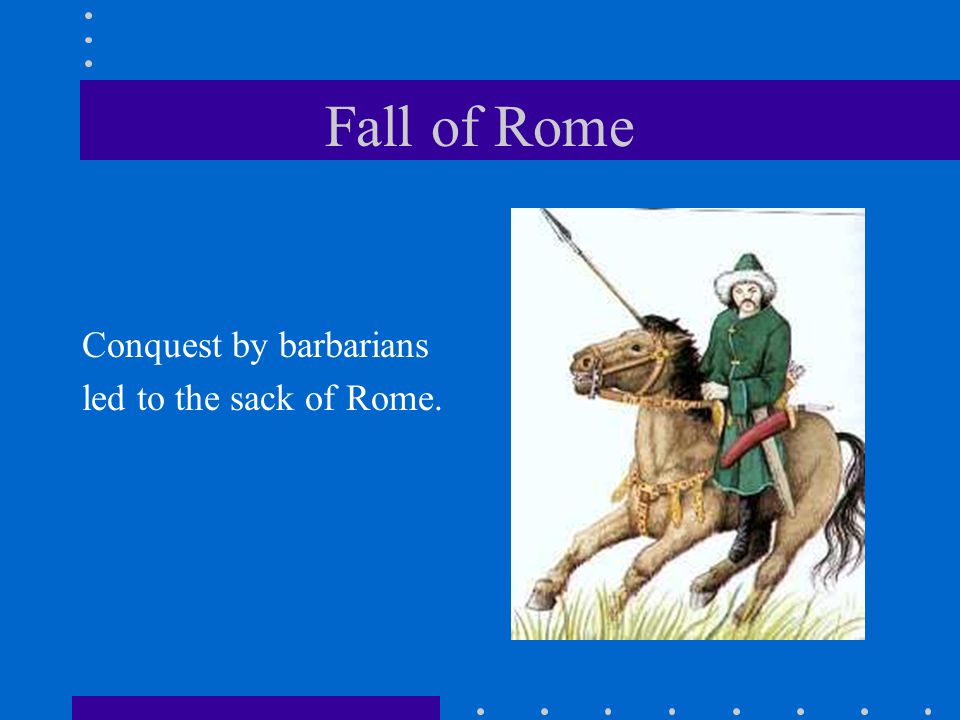 Fall of Rome

Conquest by barbarians led to the sack of Rome.